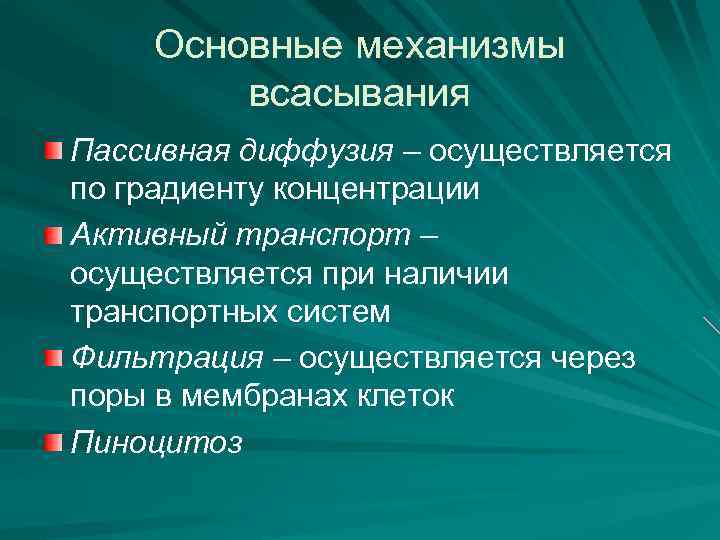 Основные механизмы всасывания

Пассивная диффузия – осуществляется по градиенту концентрации

Активный транспорт – осуществляется при наличии транспортных систем

Фильтрация – осуществляется через поры в мембранах клеток

Пиноцитоз